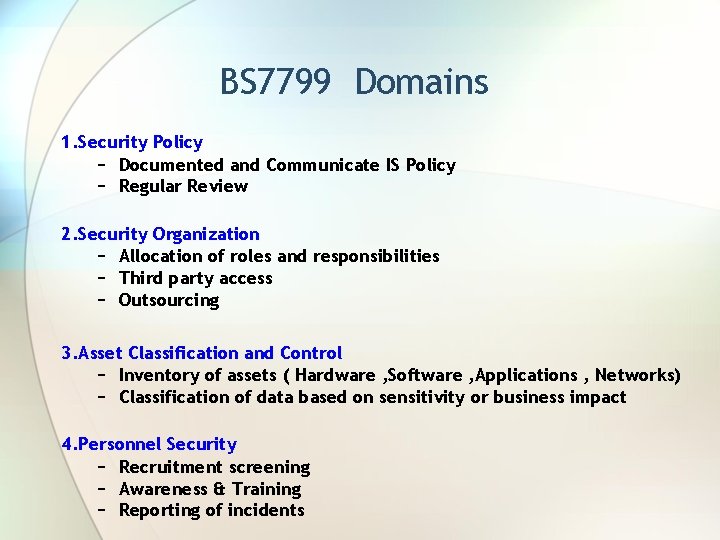 BS7799 Domains

1.Security Policy
– Documented and Communicate IS Policy
– Regular Review

2.Security Organization
– Allocation of roles and responsibilities
– Third party access
– Outsourcing

3.Asset Classification and Control
– Inventory of assets ( Hardware ,Software ,Applications , Networks)
– Classification of data based on sensitivity or business impact

4.Personnel Security
– Recruitment screening
– Awareness & Training
– Reporting of incidents